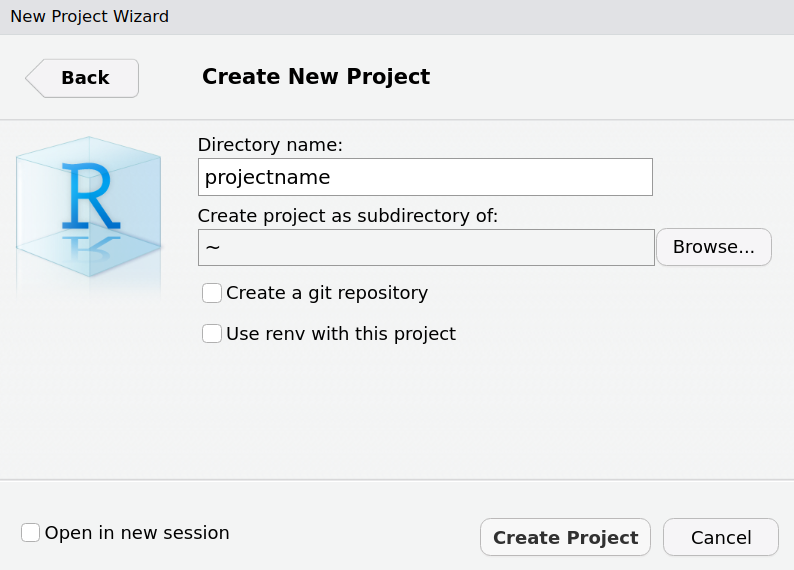 New Project Wizard

Back

Create New Project

R

Directory name:

projectname

Create project as subdirectory of:

~

Browse...

Create a git repository

Use renv with this project

Open in new session

Create Project

Cancel